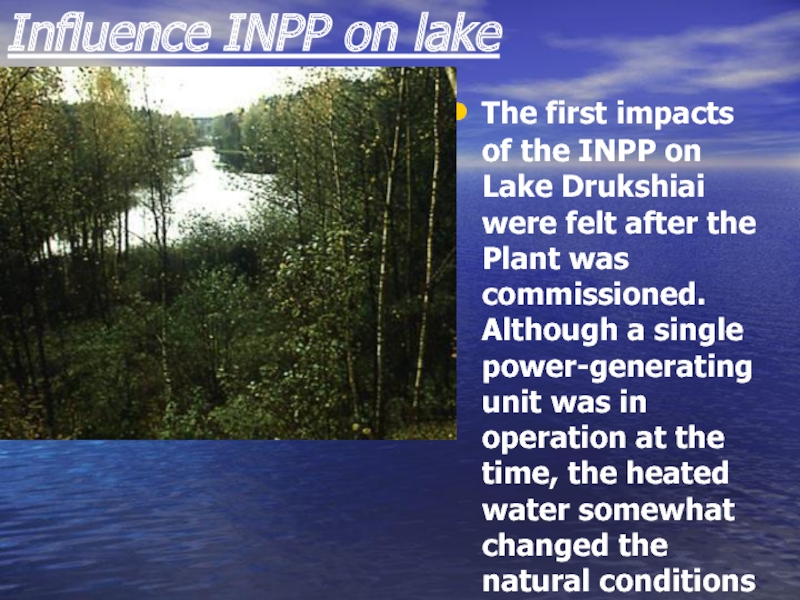 Influence INPP on lake

The first impacts of the INPP on Lake Drukshiai were felt after the Plant was commissioned. Although a single power-generating unit was in operation at the time, the heated water somewhat changed the natural conditions